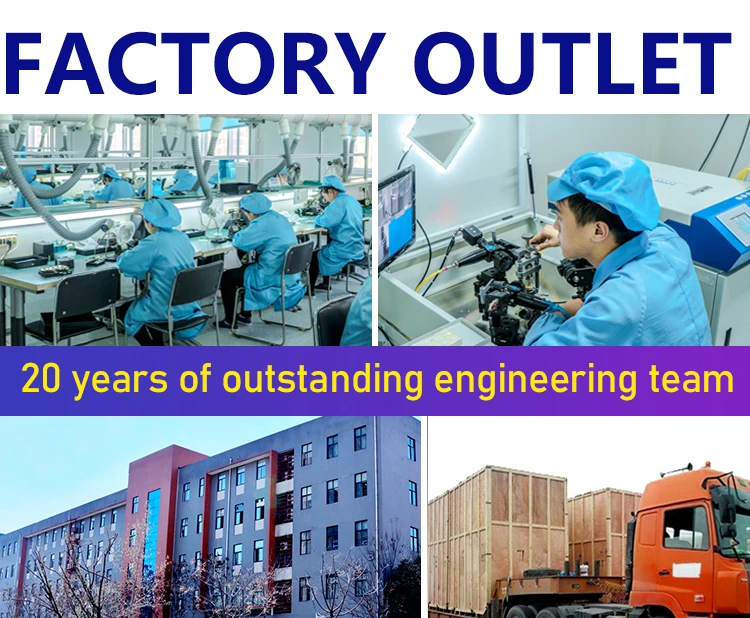 FACTORY OUTLET

20 years of outstanding engineering team